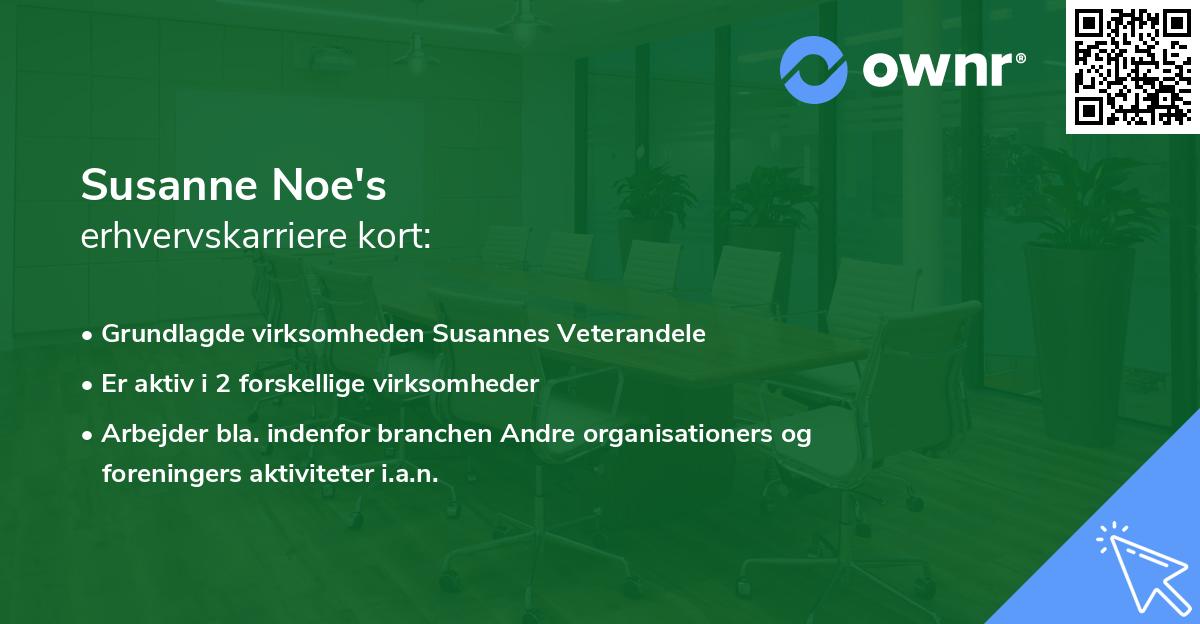 ownr®

Susanne Noe's
erhvervskarriere kort:

• Grundlagde virksomheden Susannes Veterandele
• Er aktiv i 2 forskellige virksomheder
• Arbejder bla. indenfor branchen Andre organisationers og foreningers aktiviteter i.a.n.